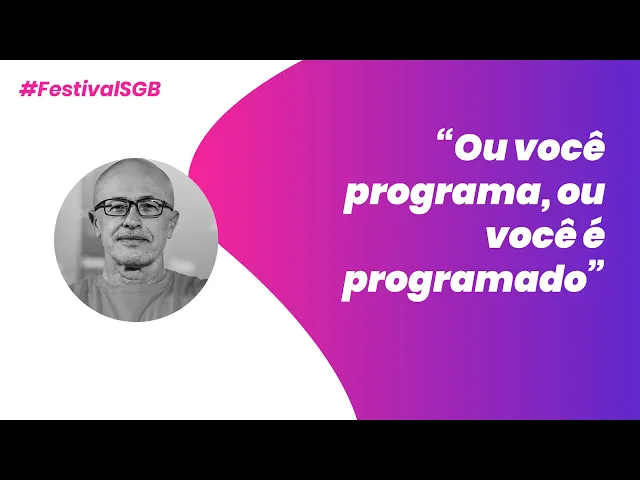 #FestivalSGB

“Ou você programa, ou você é programado”